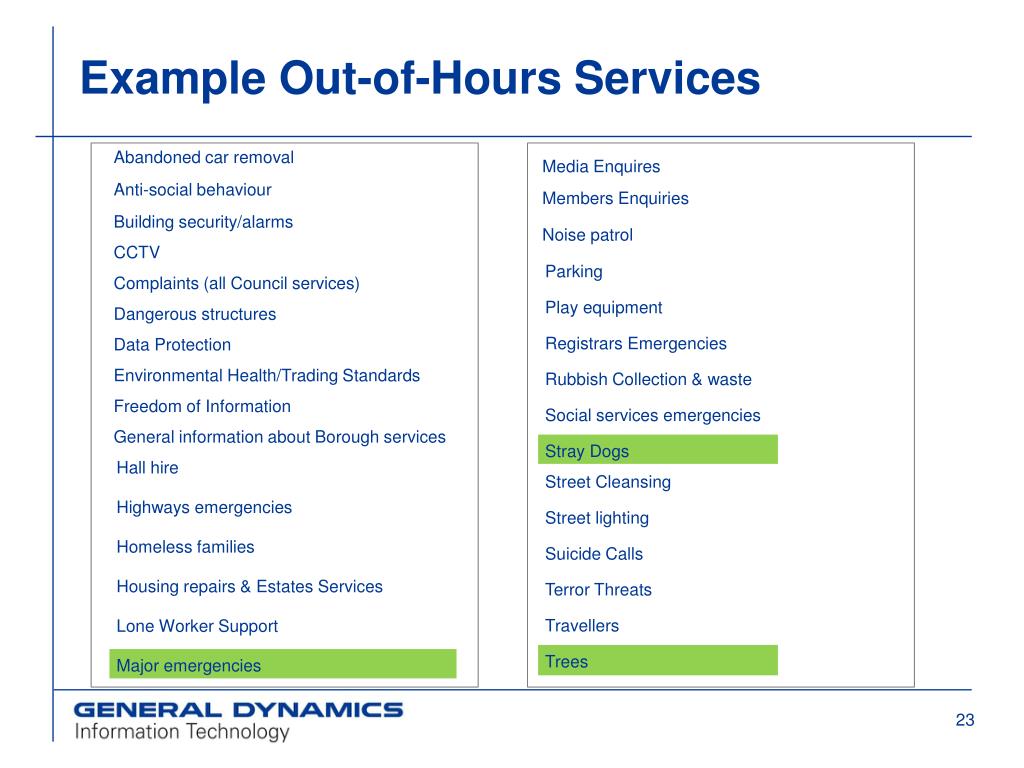 Example Out-of-Hours Services

Abandoned car removal
Anti-social behaviour
Building security/alarms
CCTV
Complaints (all Council services)
Dangerous structures
Data Protection
Environmental Health/Trading Standards
Freedom of Information
General information about Borough services
Hall hire
Highways emergencies
Homeless families
Housing repairs & Estates Services
Lone Worker Support
Major emergencies

Media Enquires
Members Enquiries
Noise patrol
Parking
Play equipment
Registrars Emergencies
Rubbish Collection & waste
Social services emergencies
Stray Dogs
Street Cleansing
Street lighting
Suicide Calls
Terror Threats
Travellers
Trees

GENERAL DYNAMICS
Information Technology

23